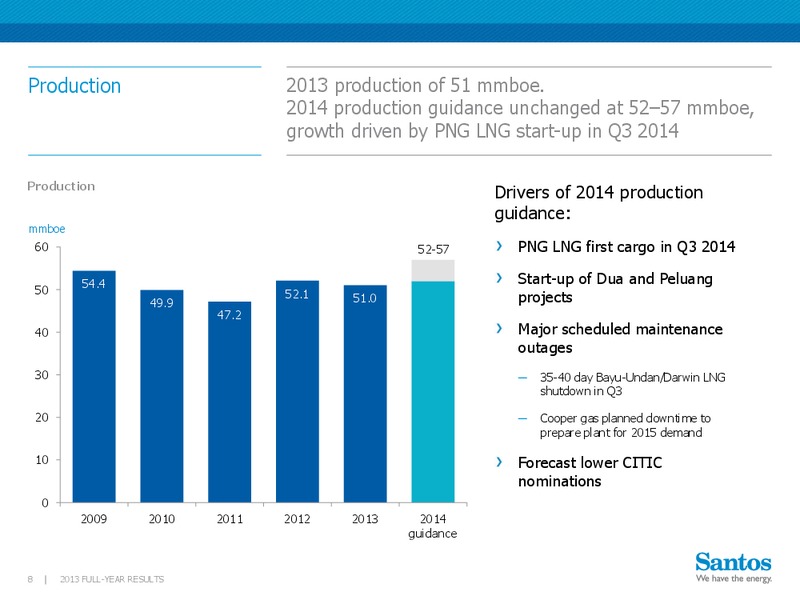 Production

2013 production of 51 mmboe.
2014 production guidance unchanged at 52–57 mmboe, growth driven by PNG LNG start-up in Q3 2014

Production

mmboe

60
50
40
30
20
10
0

54.4
49.9
47.2
52.1
51.0
52-57

2009
2010
2011
2012
2013
2014 guidance

Drivers of 2014 production guidance:

› PNG LNG first cargo in Q3 2014

› Start-up of Dua and Peluang projects

› Major scheduled maintenance outages

– 35-40 day Bayu-Undan/Darwin LNG shutdown in Q3

– Cooper gas planned downtime to prepare plant for 2015 demand

› Forecast lower CITIC nominations

8 | 2013 FULL-YEAR RESULTS

Santos
We have the energy.